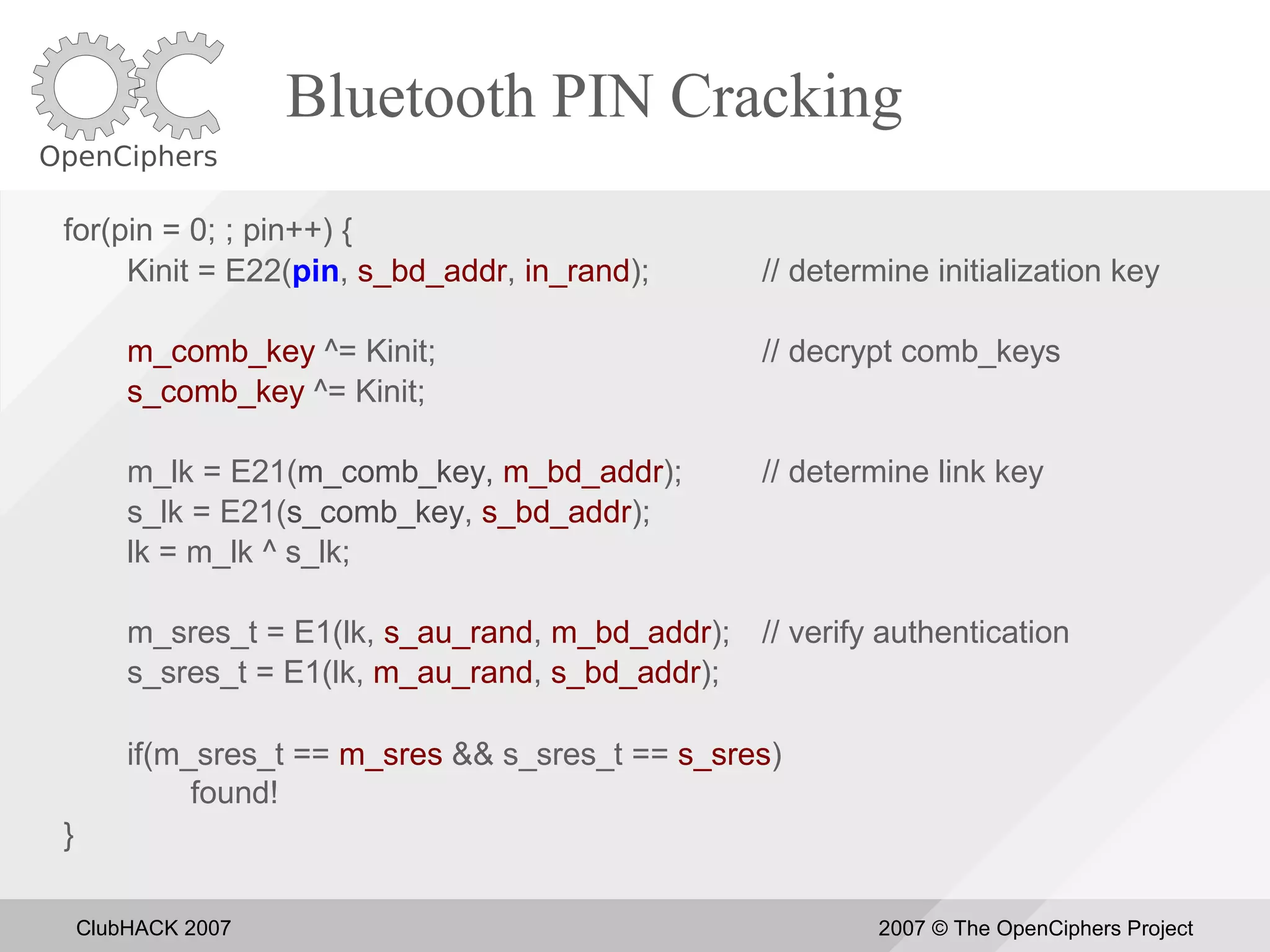 OpenCiphers

Bluetooth PIN Cracking

for(pin = 0; ; pin++) {
Kinit = E22(pin, s_bd_addr, in_rand); // determine initialization key

m_comb_key ^= Kinit; // decrypt comb_keys
s_comb_key ^= Kinit;

m_lk = E21(m_comb_key, m_bd_addr); // determine link key
s_lk = E21(s_comb_key, s_bd_addr);
lk = m_lk ^ s_lk;

m_sres_t = E1(lk, s_au_rand, m_bd_addr); // verify authentication
s_sres_t = E1(lk, m_au_rand, s_bd_addr);

if(m_sres_t == m_sres && s_sres_t == s_sres)
found!
}

ClubHACK 2007

2007 © The OpenCiphers Project